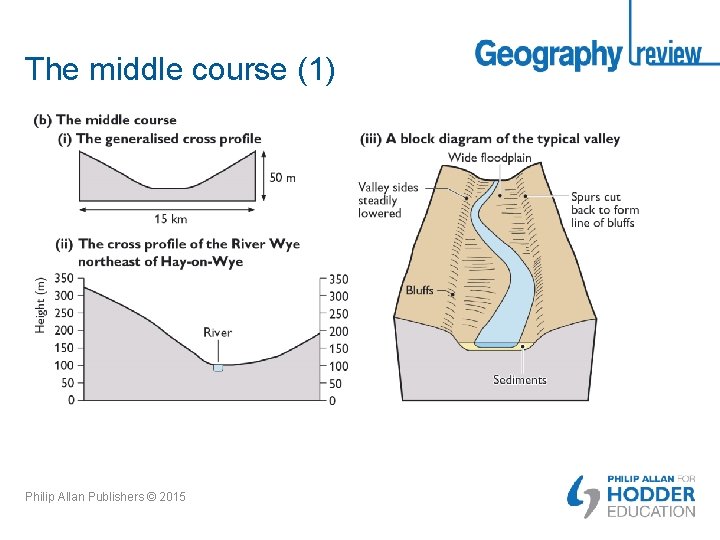 The middle course (1)

Geography review

(b) The middle course

(i) The generalised cross profile

50 m

15 km

(ii) The cross profile of the River Wye northeast of Hay-on-Wye

Height (m)

350
300
250
200
150
100
50
0

River

350
300
250
200
150
100
50
0

(iii) A block diagram of the typical valley

Wide floodplain

Valley sides steadily lowered

Spurs cut back to form line of bluffs

Bluffs

Sediments

Philip Allan Publishers © 2015

PHILIP ALLAN FOR HODDER EDUCATION